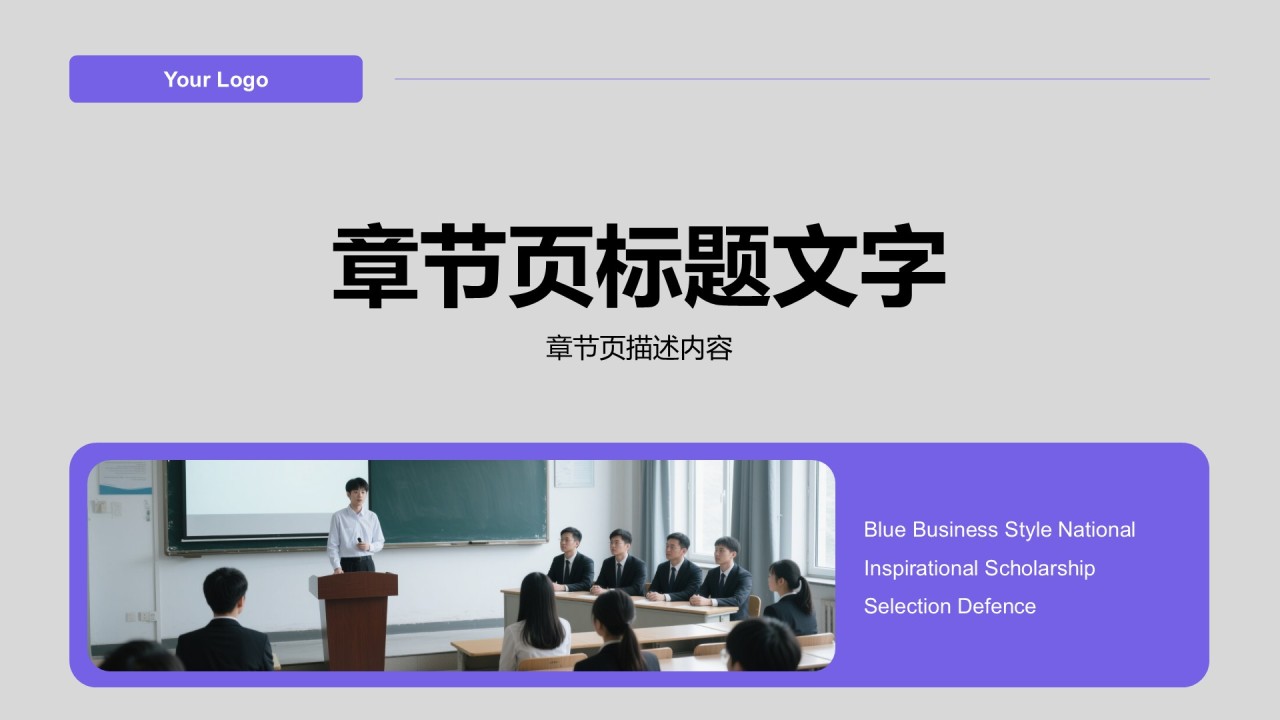 Your Logo

章节页标题文字

章节页描述内容

Blue Business Style National Inspirational Scholarship Selection Defence